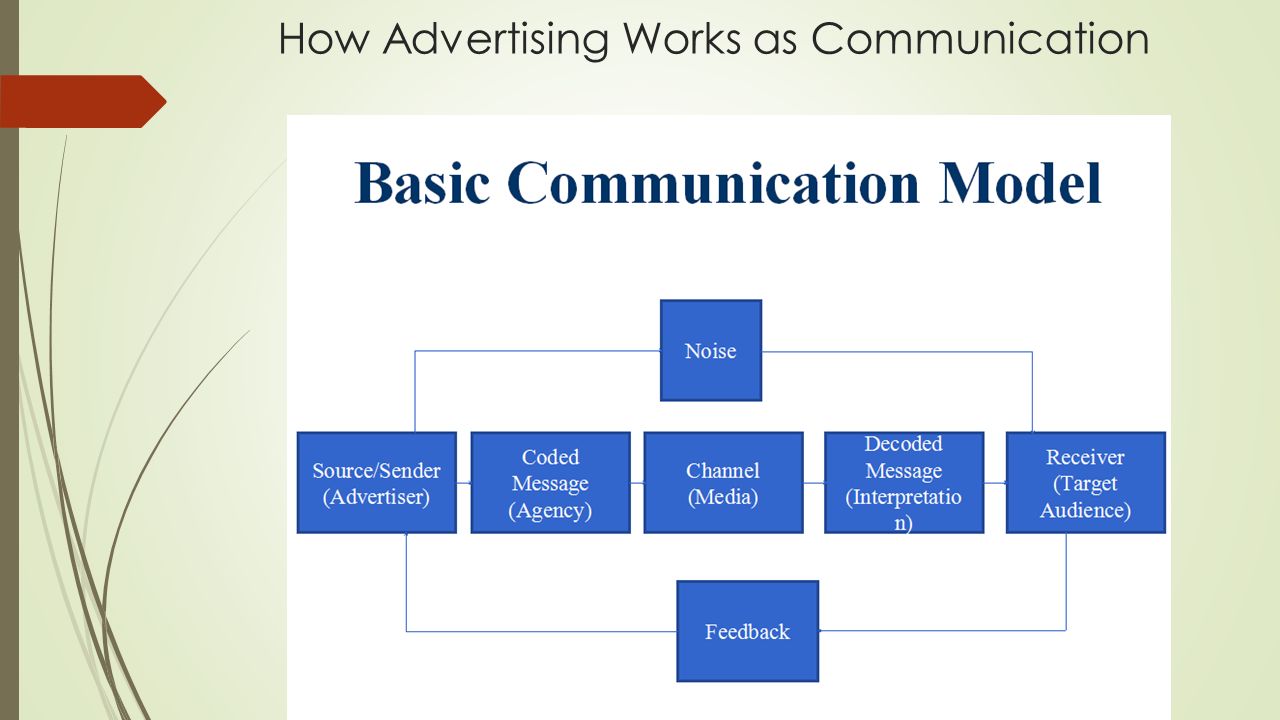 How Advertising Works as Communication

Basic Communication Model

Noise

Source/Sender (Advertiser)

Coded Message (Agency)

Channel (Media)

Decoded Message (Interpretation)

Receiver (Target Audience)

Feedback